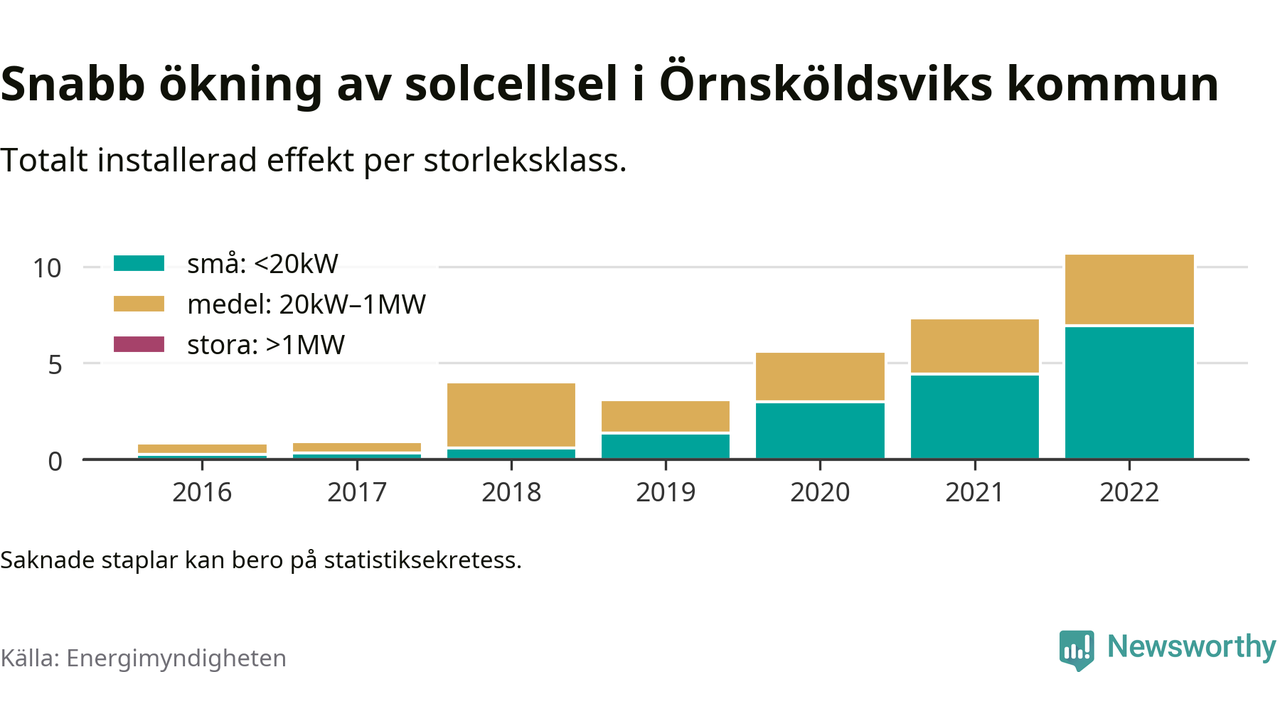 Snabb ökning av solcellsel i Örnsköldsviks kommun

Totalt installerad effekt per storleksklass.

små: <20kW
medel: 20kW–1MW
stora: >1MW

10
5
0

2016
2017
2018
2019
2020
2021
2022

Saknade staplar kan bero på statistiksekretess.

Källa: Energimyndigheten

Newsworthy